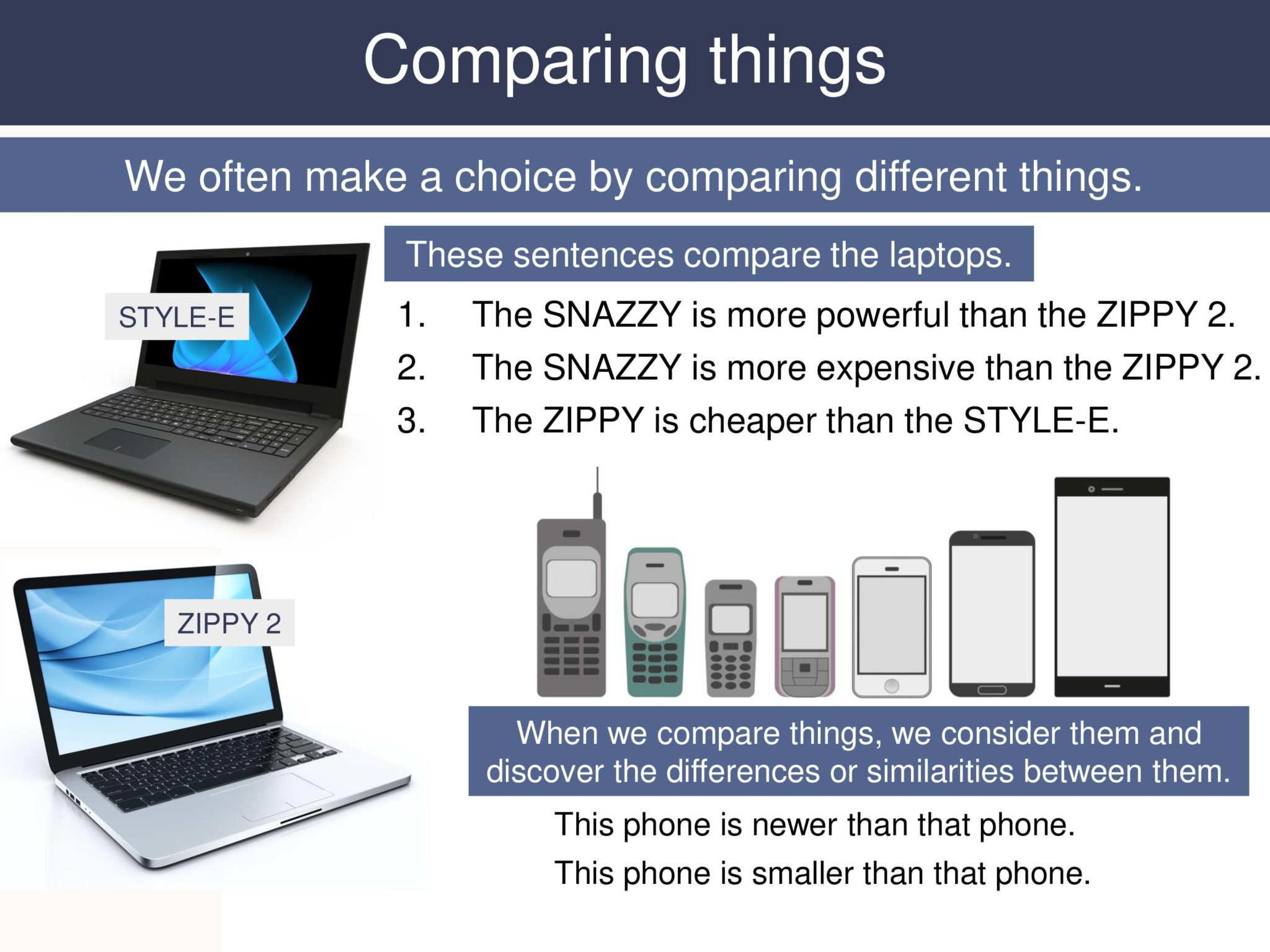 Comparing things

We often make a choice by comparing different things.

STYLE-E

These sentences compare the laptops.

1. The SNAZZY is more powerful than the ZIPPY 2.
2. The SNAZZY is more expensive than the ZIPPY 2.
3. The ZIPPY is cheaper than the STYLE-E.

ZIPPY 2

When we compare things, we consider them and discover the differences or similarities between them.

This phone is newer than that phone.

This phone is smaller than that phone.